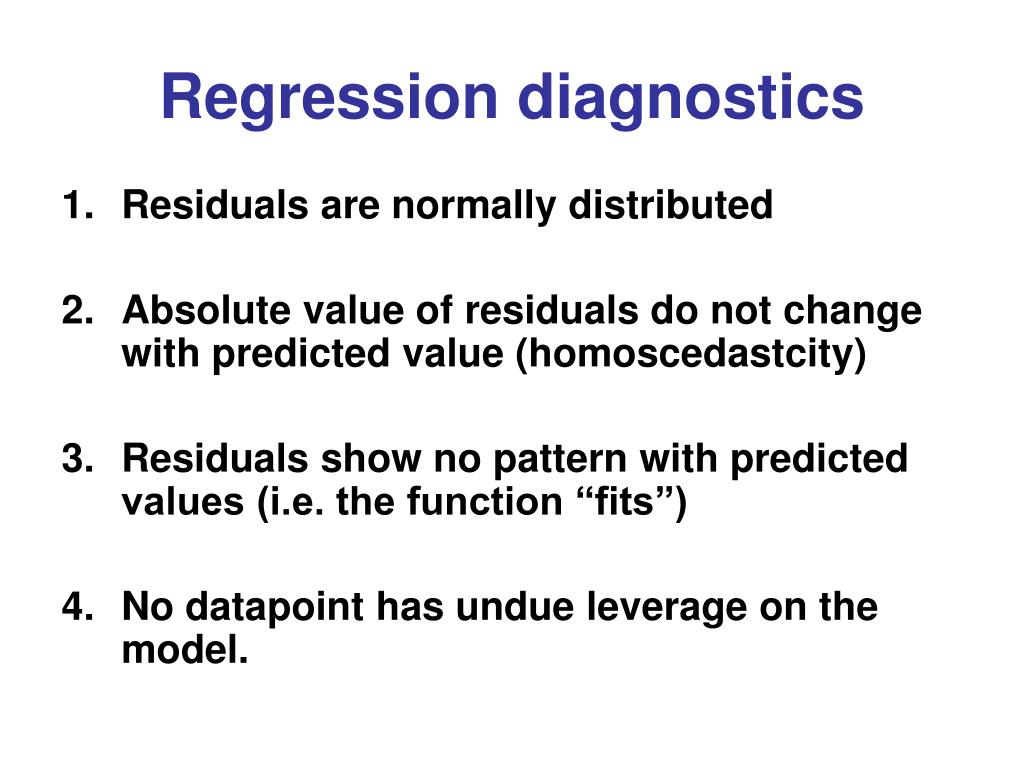 Regression diagnostics

1. Residuals are normally distributed

2. Absolute value of residuals do not change with predicted value (homoscedastcity)

3. Residuals show no pattern with predicted values (i.e. the function “fits”)

4. No datapoint has undue leverage on the model.